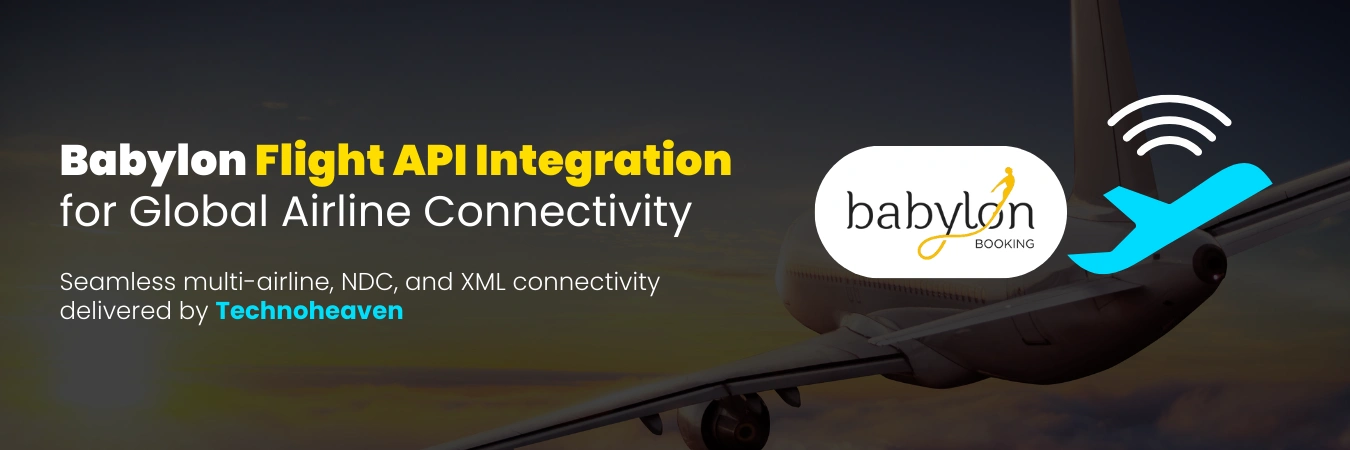 Babylon Flight API Integration for Global Airline Connectivity

Seamless multi-airline, NDC, and XML connectivity delivered by Technoheaven

babylon
BOOKING